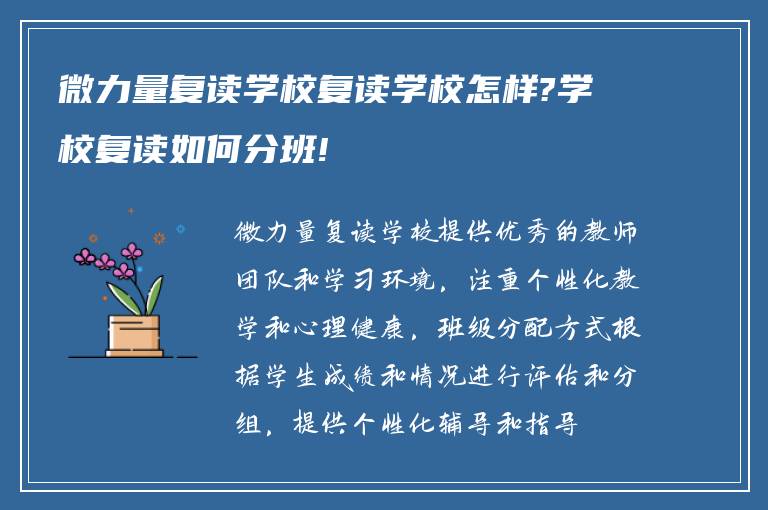 微力量复读学校复读学校怎样?学校复读如何分班!

微力量复读学校提供优秀的教师团队和学习环境，注重个性化教学和心理健康，班级分配方式根据学生成绩和情况进行评估和分组，提供个性化辅导和指导